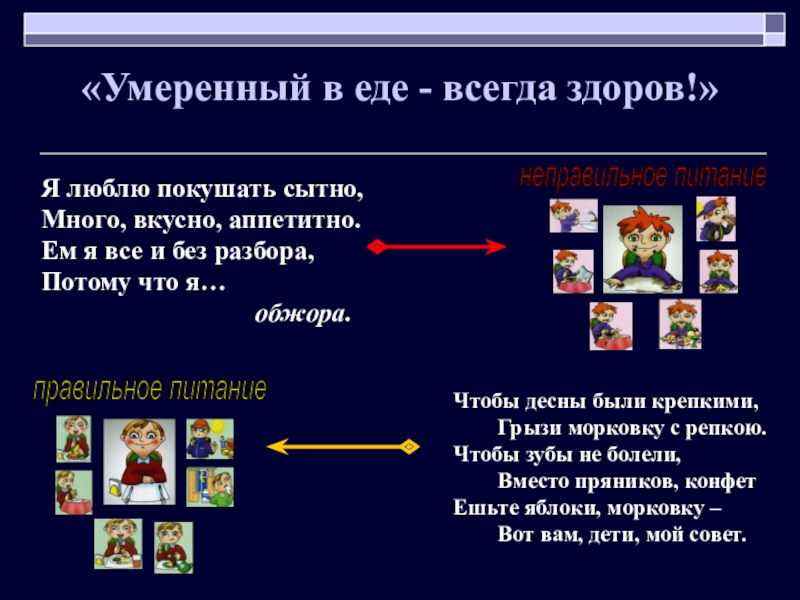 «Умеренный в еде - всегда здоров!»

Я люблю покушать сытно,
Много, вкусно, аппетитно.
Ем я все и без разбора,
Потому что я…
обжора.

неправильное питание

правильное питание

Чтобы десны были крепкими,
Грызи морковку с репкою.
Чтобы зубы не болели,
Вместо пряников, конфет
Ешьте яблоки, морковку –
Вот вам, дети, мой совет.